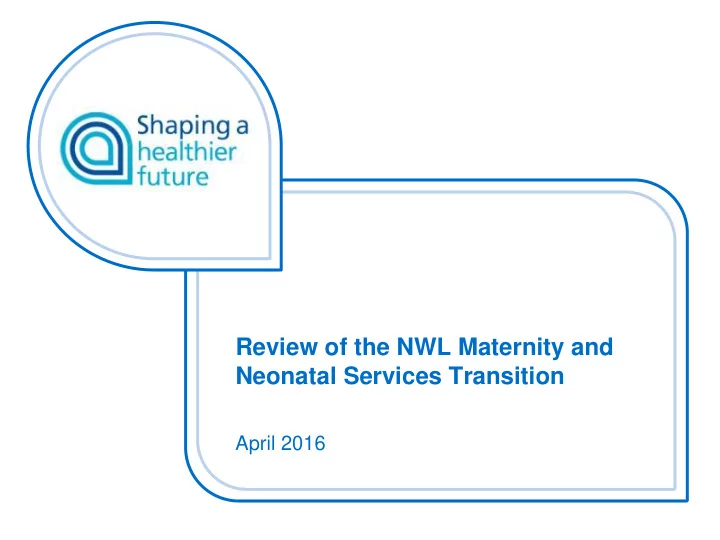 Shaping a healthier future

Review of the NWL Maternity and Neonatal Services Transition

April 2016